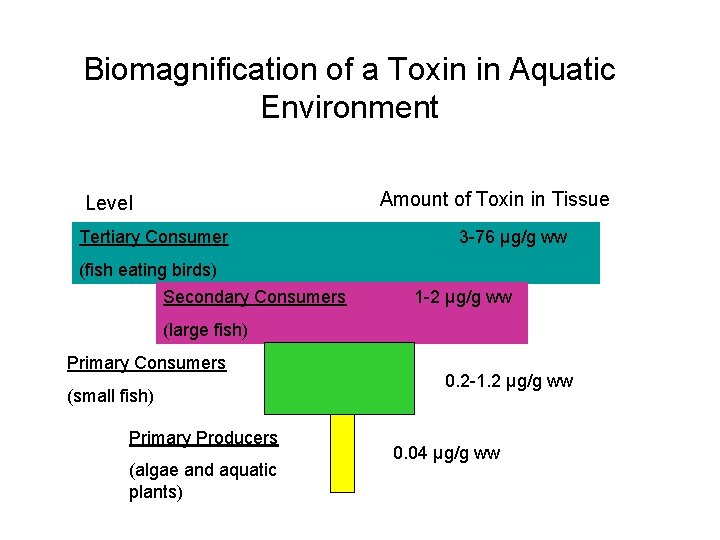 Biomagnification of a Toxin in Aquatic Environment

Level

Amount of Toxin in Tissue

Tertiary Consumer

(fish eating birds)

3-76 µg/g ww

Secondary Consumers

(large fish)

1-2 µg/g ww

Primary Consumers

(small fish)

0.2-1.2 µg/g ww

Primary Producers

(algae and aquatic plants)

0.04 µg/g ww